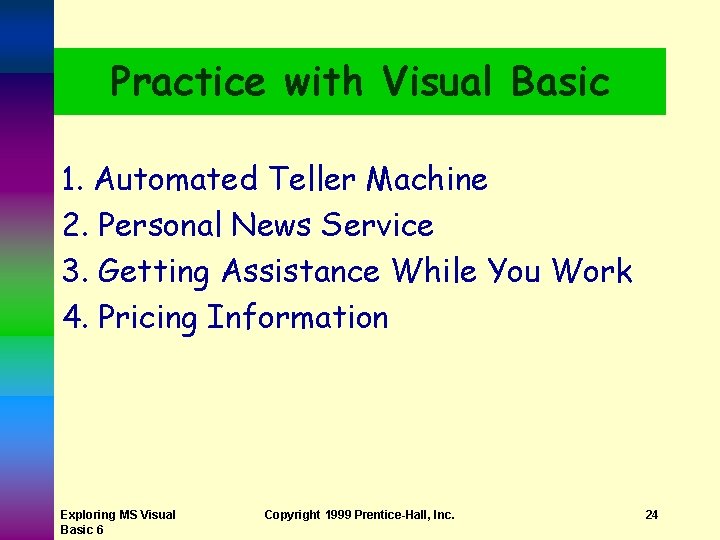 Practice with Visual Basic

1. Automated Teller Machine
2. Personal News Service
3. Getting Assistance While You Work
4. Pricing Information

Exploring MS Visual Basic 6

Copyright 1999 Prentice-Hall, Inc.

24